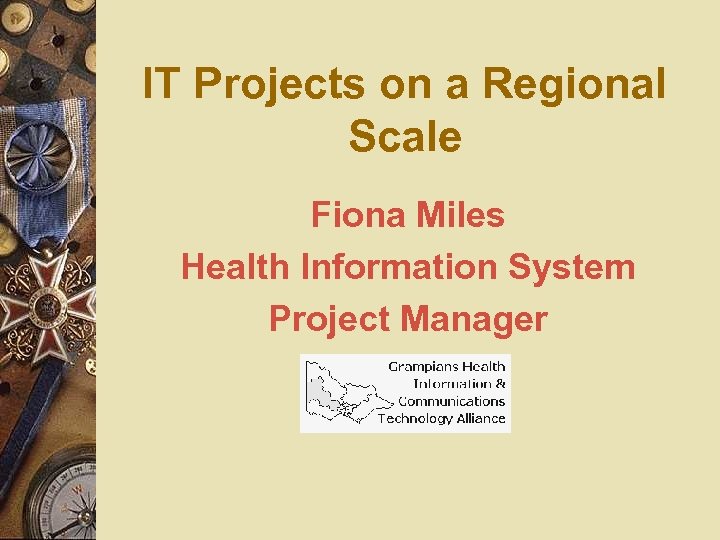 IT Projects on a Regional Scale

Fiona Miles
Health Information System
Project Manager

Grampians Health
Information &
Communications
Technology Alliance